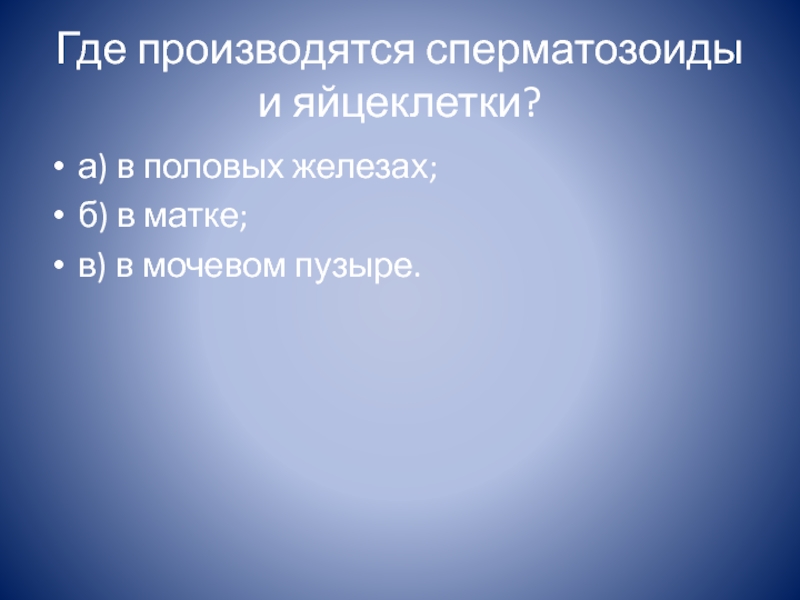 Где производятся сперматозоиды и яйцеклетки?

• а) в половых железах;
• б) в матке;
• в) в мочевом пузыре.